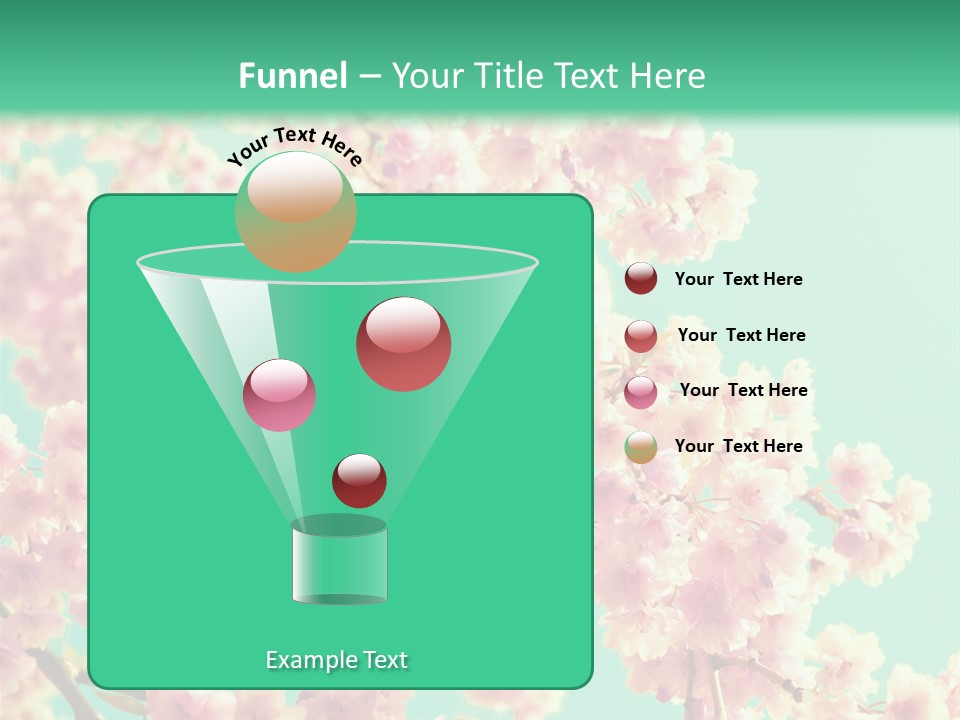 Funnel – Your Title Text Here

Your Text Here

Your Text Here

Your Text Here

Your Text Here

Your Text Here

Example Text